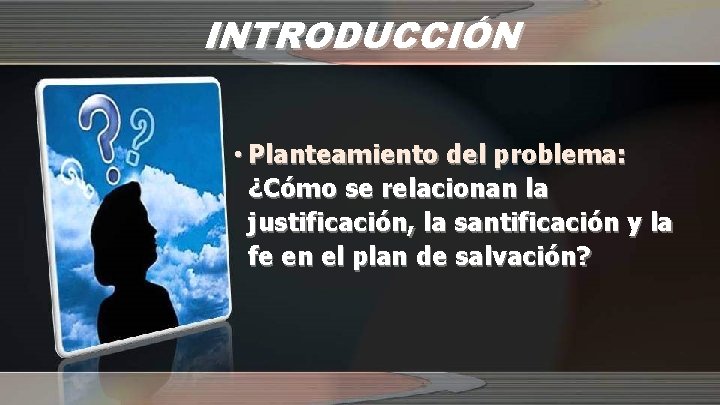 INTRODUCCIÓN

• Planteamiento del problema: ¿Cómo se relacionan la justificación, la santificación y la fe en el plan de salvación?